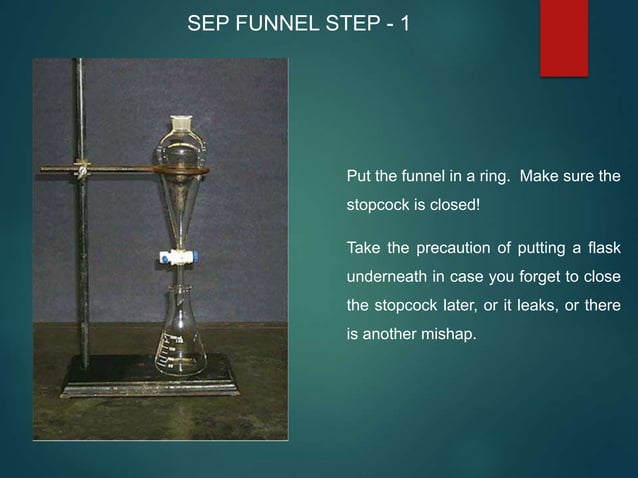 SEP FUNNEL STEP - 1

Put the funnel in a ring. Make sure the stopcock is closed!

Take the precaution of putting a flask underneath in case you forget to close the stopcock later, or it leaks, or there is another mishap.